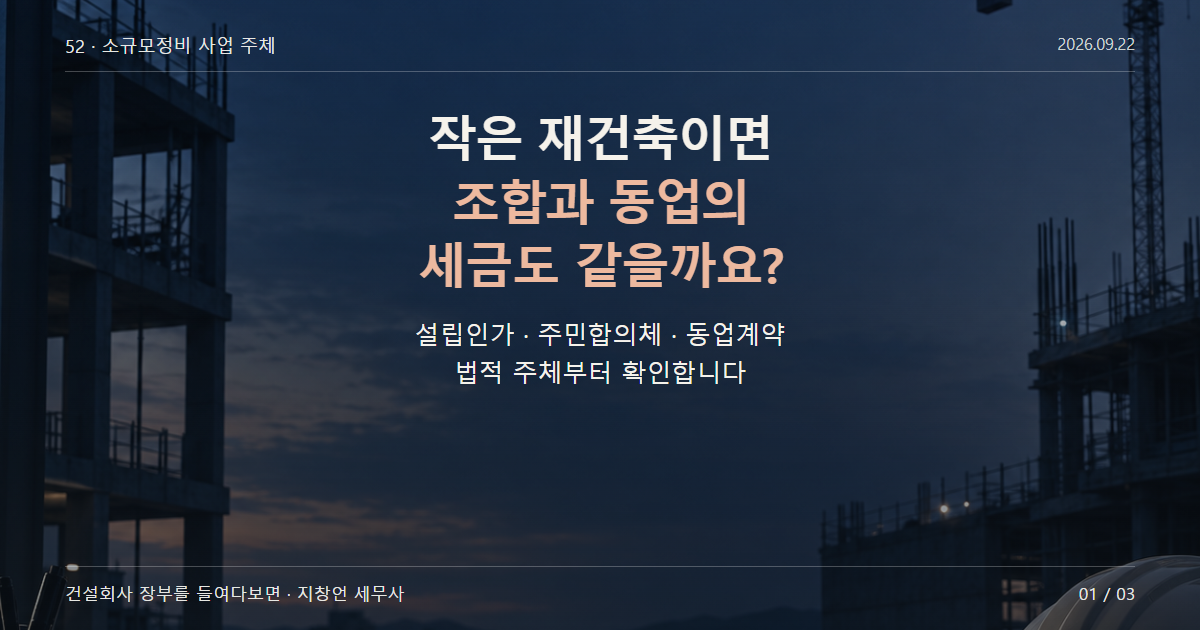 52 · 소규모정비 사업 주체

2026.09.22

작은 재건축이면
조합과 동업의
세금도 같을까요?

설립인가 · 주민합의체 · 동업계약
법적 주체부터 확인합니다

건설회사 장부를 들여다보면 · 지창언 세무사

01 / 03